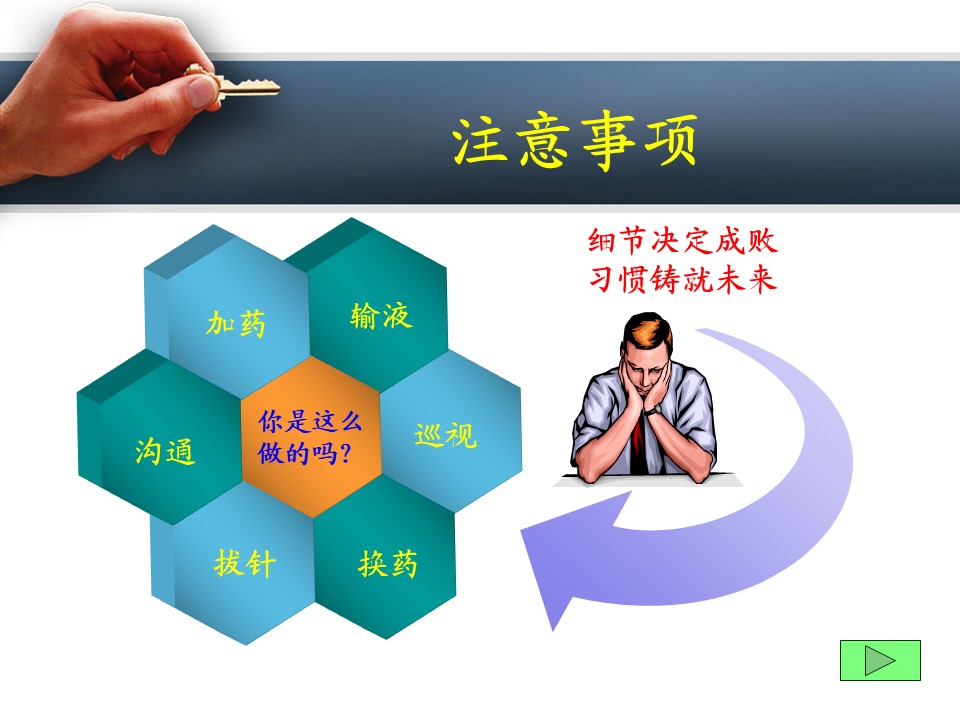 注意事项

细节决定成败
习惯铸就未来

加药

输液

沟通

你是这么做的吗?

巡视

拔针

换药